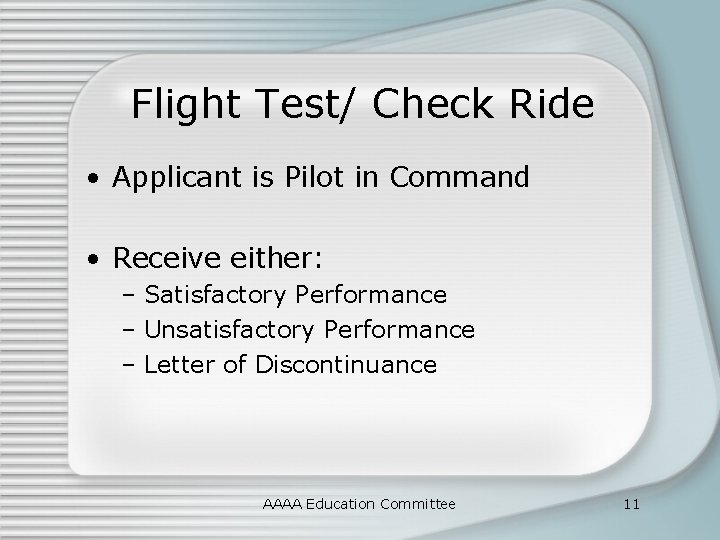 Flight Test/ Check Ride

• Applicant is Pilot in Command

• Receive either:
– Satisfactory Performance
– Unsatisfactory Performance
– Letter of Discontinuance

AAAA Education Committee

11